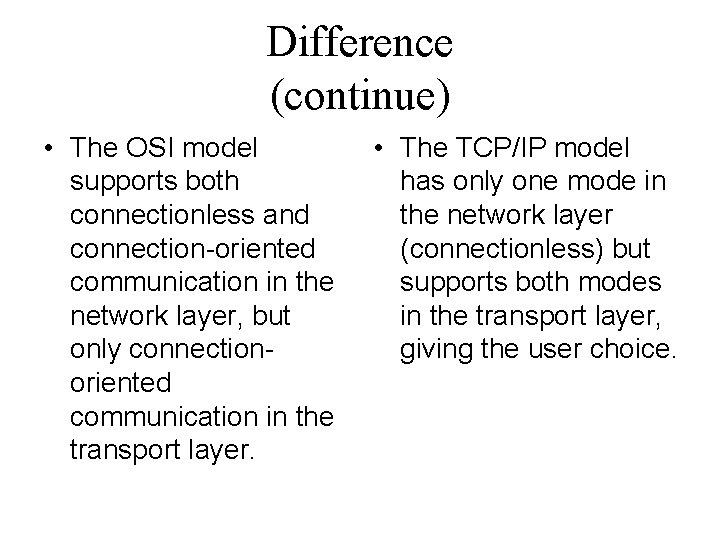 Difference
(continue)

• The OSI model supports both connectionless and connection-oriented communication in the network layer, but only connection-oriented communication in the transport layer.

• The TCP/IP model has only one mode in the network layer (connectionless) but supports both modes in the transport layer, giving the user choice.